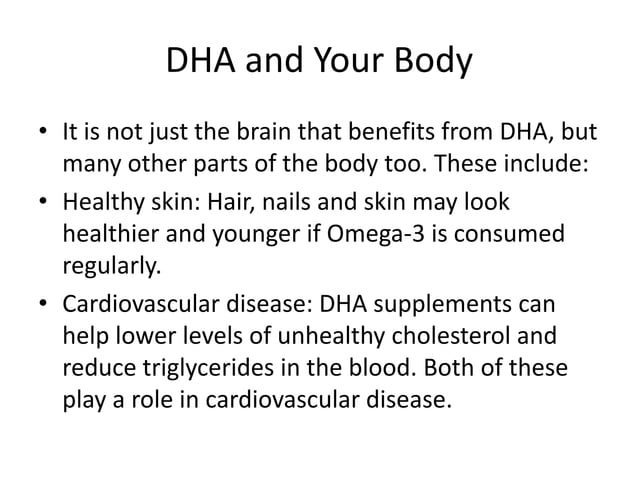 DHA and Your Body

• It is not just the brain that benefits from DHA, but many other parts of the body too. These include:
• Healthy skin: Hair, nails and skin may look healthier and younger if Omega-3 is consumed regularly.
• Cardiovascular disease: DHA supplements can help lower levels of unhealthy cholesterol and reduce triglycerides in the blood. Both of these play a role in cardiovascular disease.